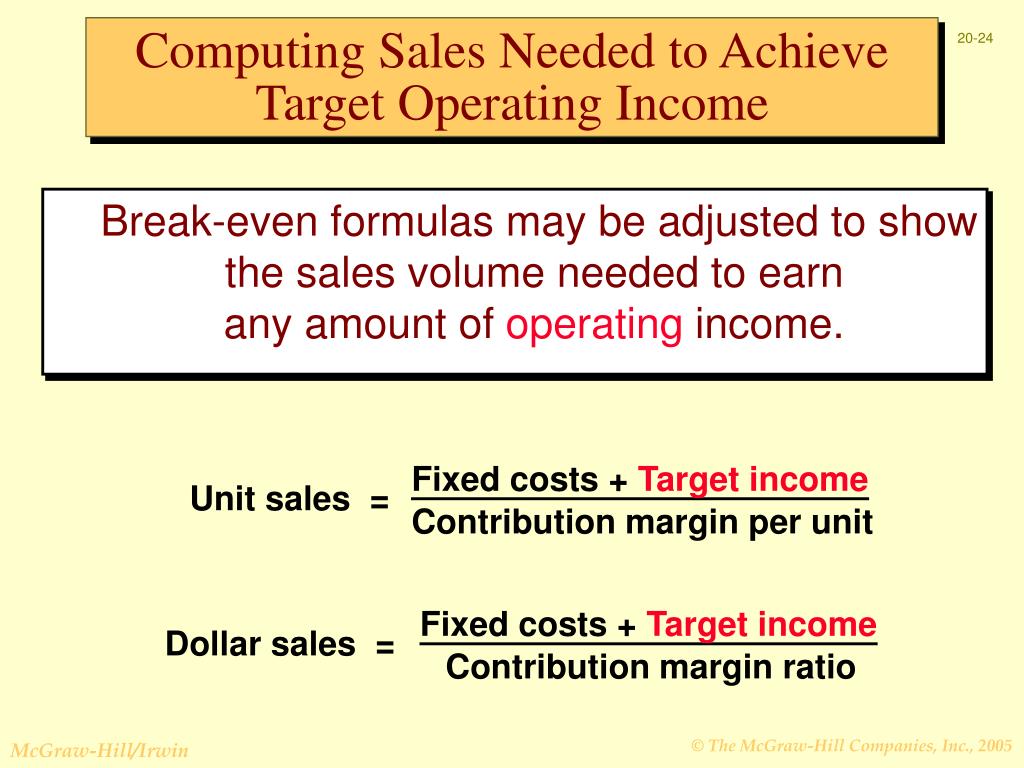 Computing Sales Needed to Achieve Target Operating Income

20-24

Break-even formulas may be adjusted to show the sales volume needed to earn any amount of operating income.

$\text{Unit sales} = \frac{\text{Fixed costs + Target income}}{\text{Contribution margin per unit}}$

$\text{Dollar sales} = \frac{\text{Fixed costs + Target income}}{\text{Contribution margin ratio}}$

McGraw-Hill/Irwin

© The McGraw-Hill Companies, Inc., 2005